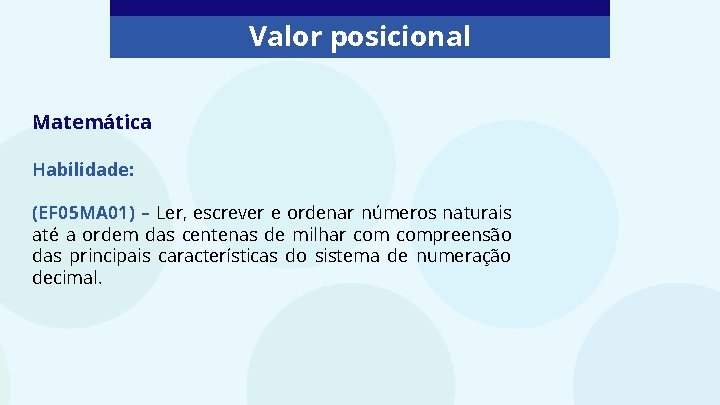 Valor posicional

Matemática

Habilidade:

(EF05MA01) – Ler, escrever e ordenar números naturais até a ordem das centenas de milhar com compreensão das principais características do sistema de numeração decimal.